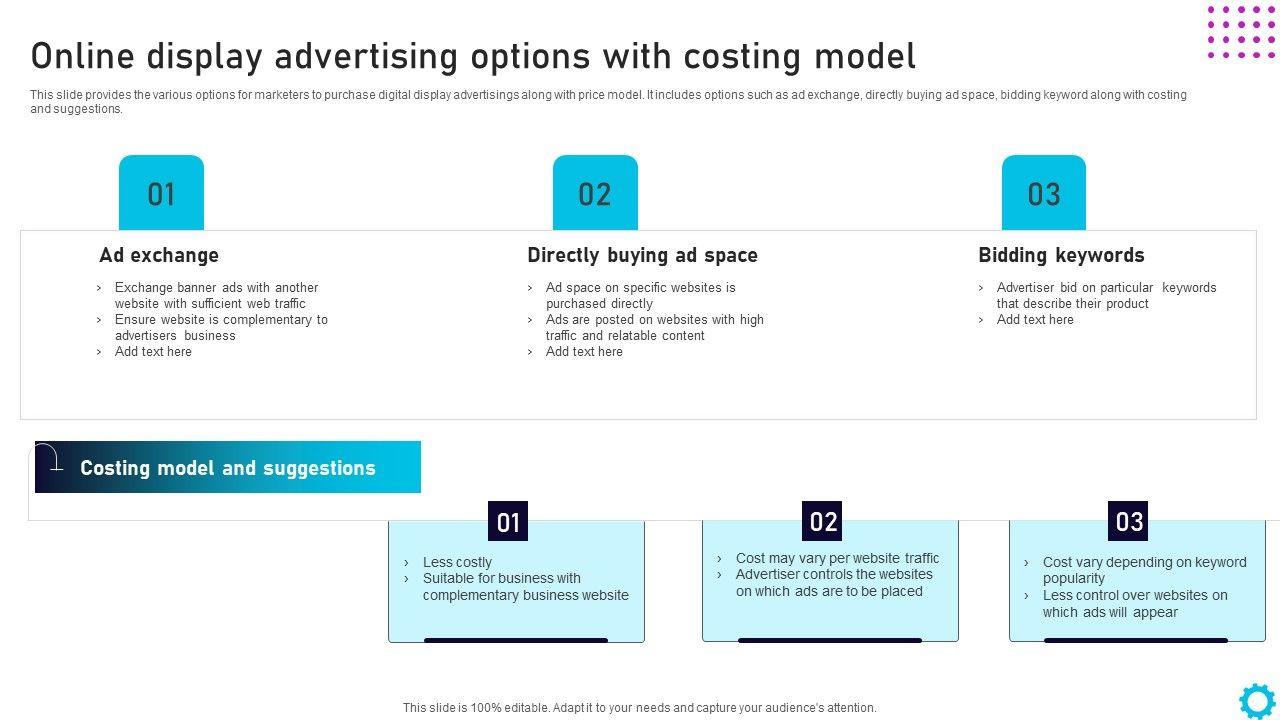 Online display advertising options with costing model

This slide provides the various options for marketers to purchase digital display advertisings along with price model. It includes options such as ad exchange, directly buying ad space, bidding keyword along with costing and suggestions.

01

Ad exchange

› Exchange banner ads with another website with sufficient web traffic
› Ensure website is complementary to advertisers business
› Add text here

02

Directly buying ad space

› Ad space on specific websites is purchased directly
› Ads are posted on websites with high traffic and relatable content
› Add text here

03

Bidding keywords

› Advertiser bid on particular keywords that describe their product
› Add text here

Costing model and suggestions

01

› Less costly
› Suitable for business with complementary business website

02

› Cost may vary per website traffic
› Advertiser controls the websites on which ads are to be placed

03

› Cost vary depending on keyword popularity
› Less control over websites on which ads will appear

This slide is 100% editable. Adapt it to your needs and capture your audience's attention.